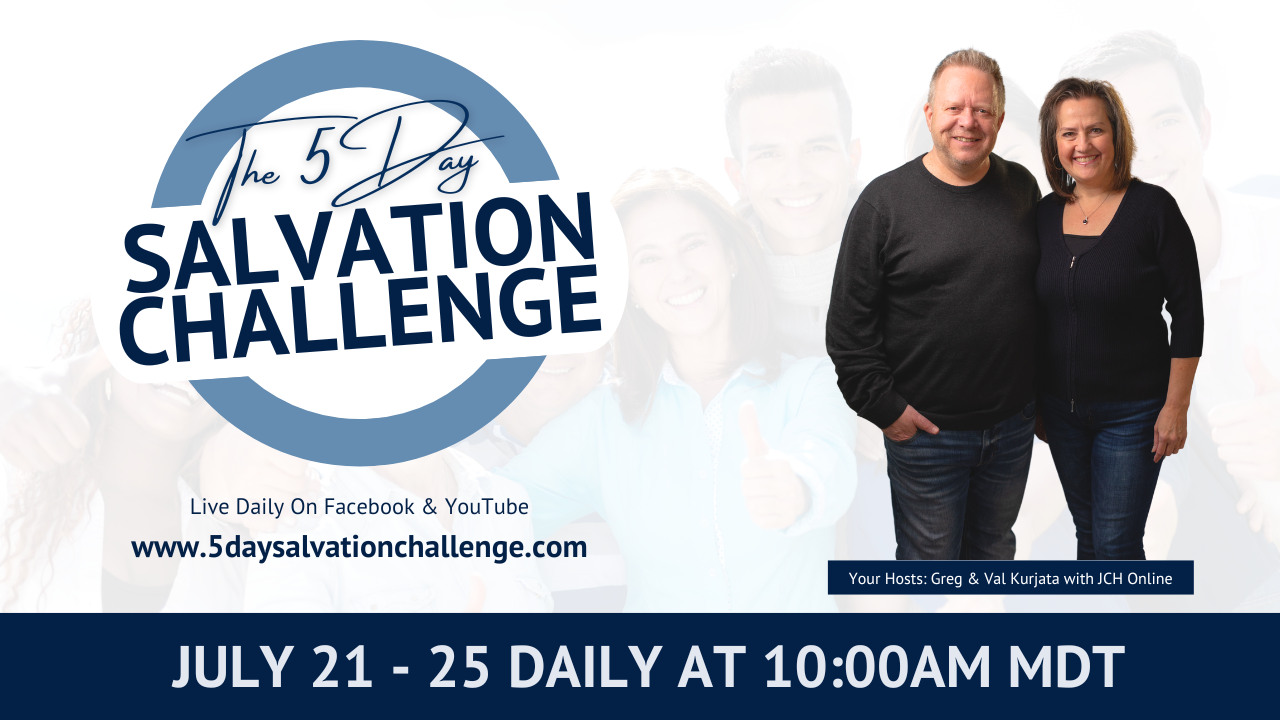 The 5 Day
SALVATION CHALLENGE

Live Daily On Facebook & YouTube
www.5daysalvationchallenge.com

Your Hosts: Greg & Val Kurjata with JCH Online

JULY 21 - 25 DAILY AT 10:00AM MDT